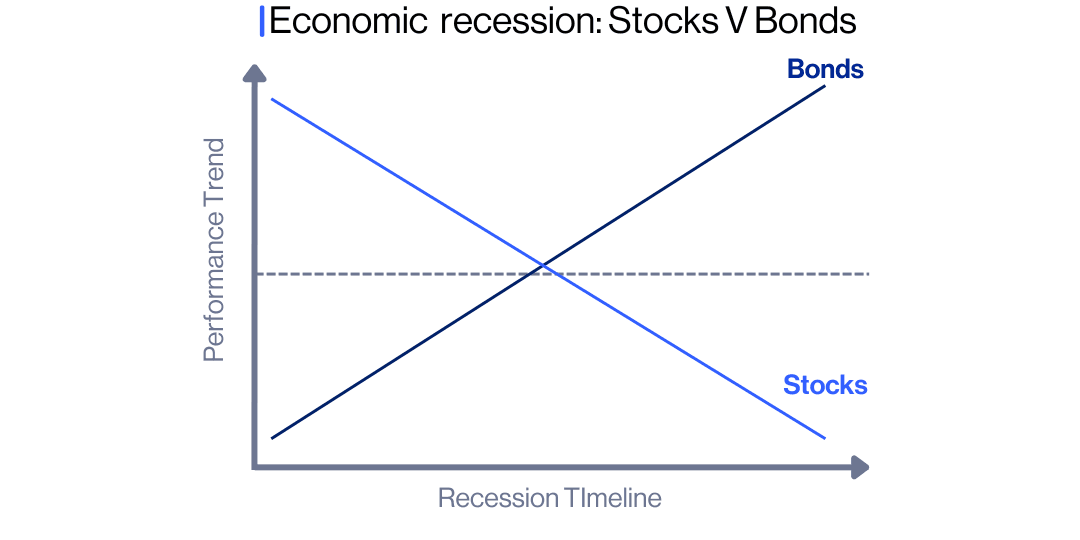 Economic recession: Stocks V Bonds

Bonds

Performance Trend

Stocks

Recession TImeline